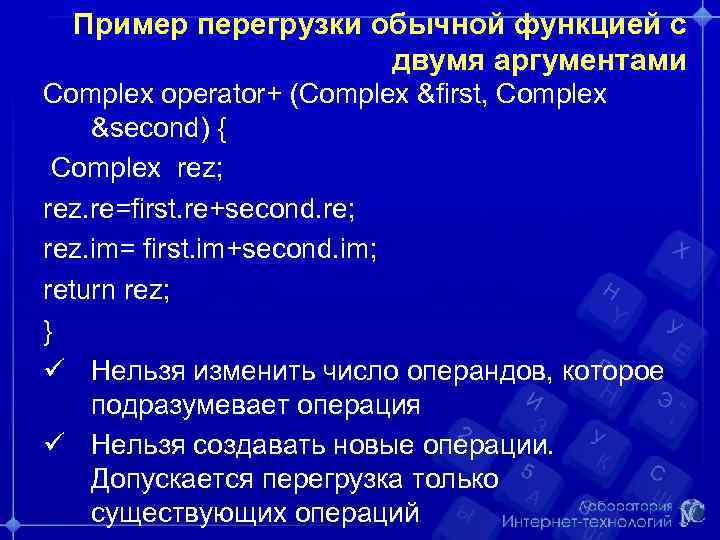 Пример перегрузки обычной функцией с двумя аргументами

Complex operator+ (Complex &first, Complex &second) {

Complex rez;

rez.re=first.re+second.re;

rez.im= first.im+second.im;

return rez;

}

✓ Нельзя изменить число операндов, которое подразумевает операция

✓ Нельзя создавать новые операции. Допускается перегрузка только существующих операций

Лаборатория Интернет-технологий